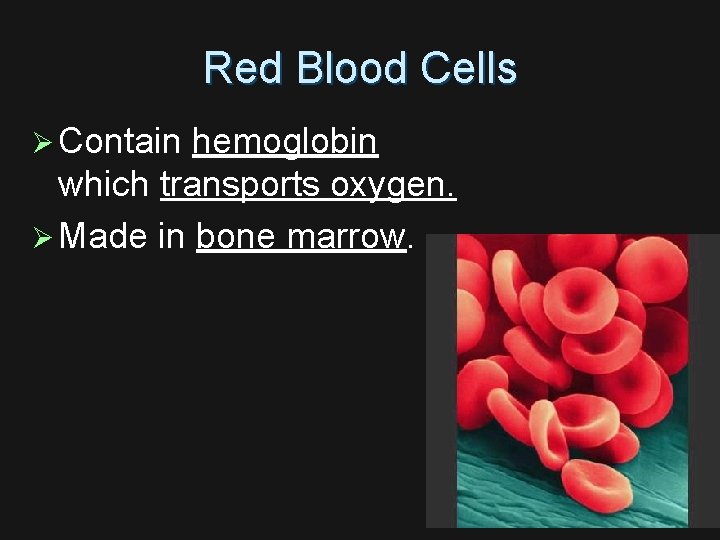 Red Blood Cells

➢ Contain hemoglobin which transports oxygen.

➢ Made in bone marrow.